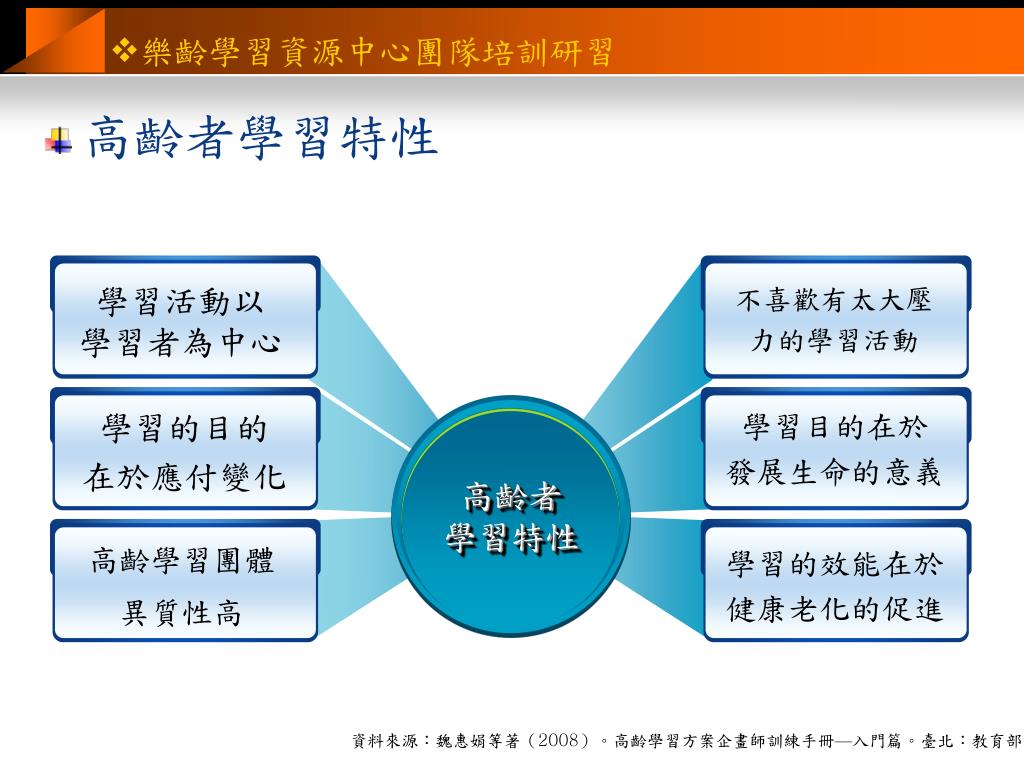 ❖樂齡學習資源中心團隊培訓研習

高齡者學習特性

學習活動以學習者為中心

學習的目的在於應付變化

高齡學習團體異質性高

高齡者學習特性

不喜歡有太大壓力的學習活動

學習目的在於發展生命的意義

學習的效能在於健康老化的促進

資料來源：魏惠娟等著（2008）。高齡學習方案企畫師訓練手冊—入門篇。臺北：教育部